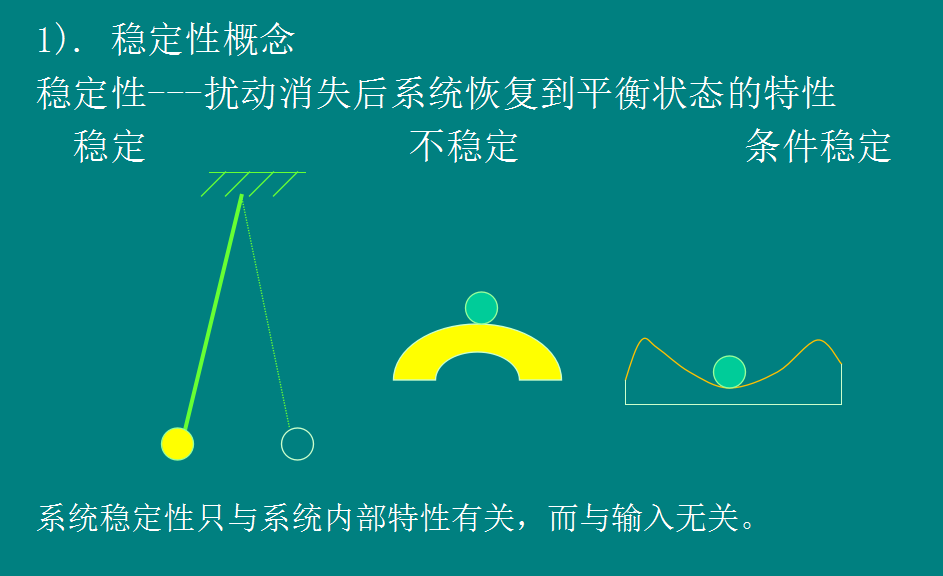 1). 稳定性概念

稳定性---扰动消失后系统恢复到平衡状态的特性

稳定

不稳定

条件稳定

系统稳定性只与系统内部特性有关，而与输入无关。